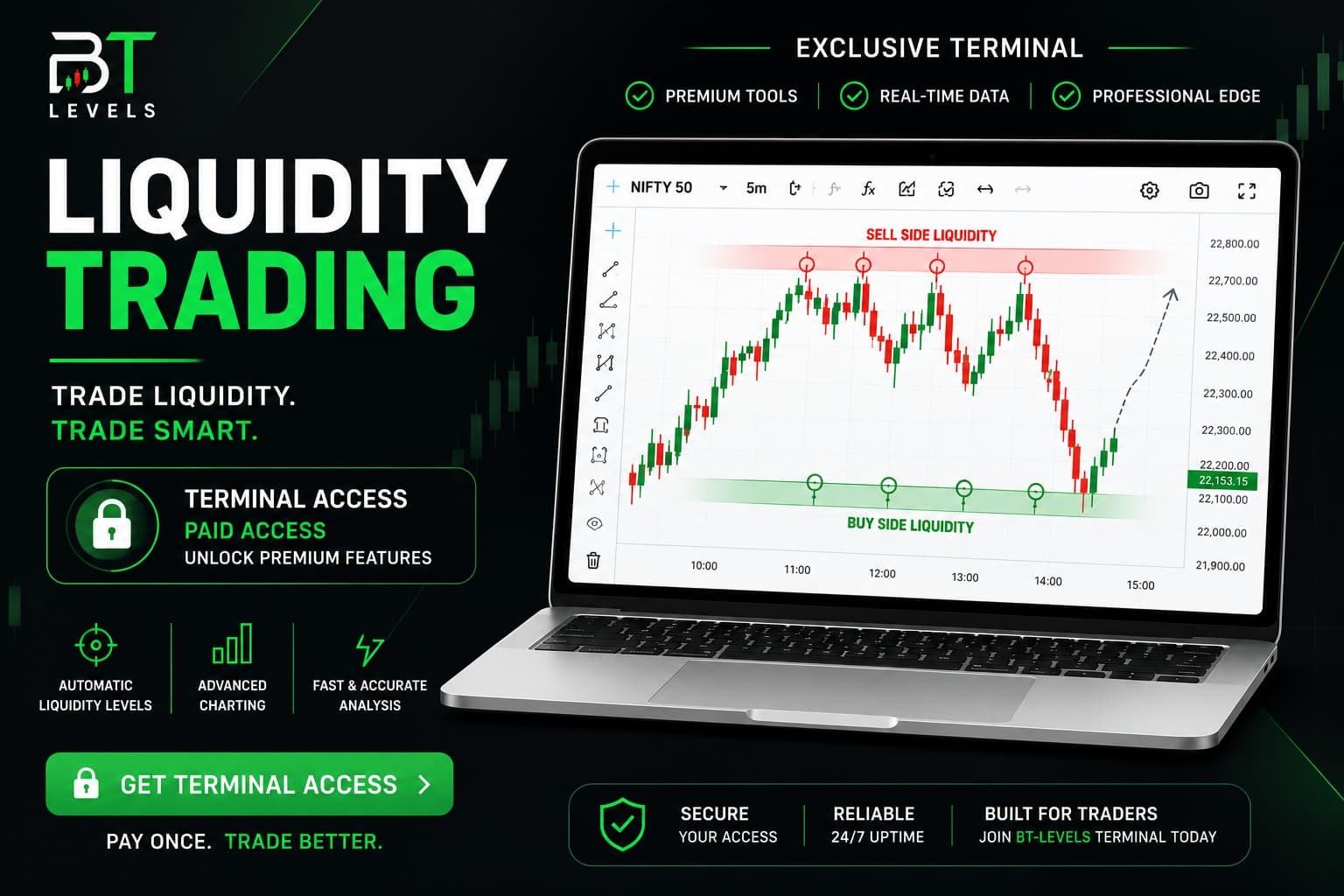 BT
LEVELS

EXCLUSIVE TERMINAL

PREMIUM TOOLS | REAL-TIME DATA | PROFESSIONAL EDGE

LIQUIDITY TRADING

TRADE LIQUIDITY.
TRADE SMART.

TERMINAL ACCESS
PAID ACCESS
UNLOCK PREMIUM FEATURES

AUTOMATIC LIQUIDITY LEVELS
ADVANCED CHARTING
FAST & ACCURATE ANALYSIS

GET TERMINAL ACCESS

PAY ONCE. TRADE BETTER.

NIFTY 50 5m

SELL SIDE LIQUIDITY

BUY SIDE LIQUIDITY

22,800.00
22,700.00
22,500.00
22,400.00
22,300.00
22,300.00
22,200.00
22,153.15
22,100.00
22,000.00
21,900.00

10:00 11:00 12:00 13:00 14:00 15:00

SECURE
YOUR ACCESS

RELIABLE
24/7 UPTIME

BUILT FOR TRADERS
JOIN BT-LEVELS TERMINAL TODAY